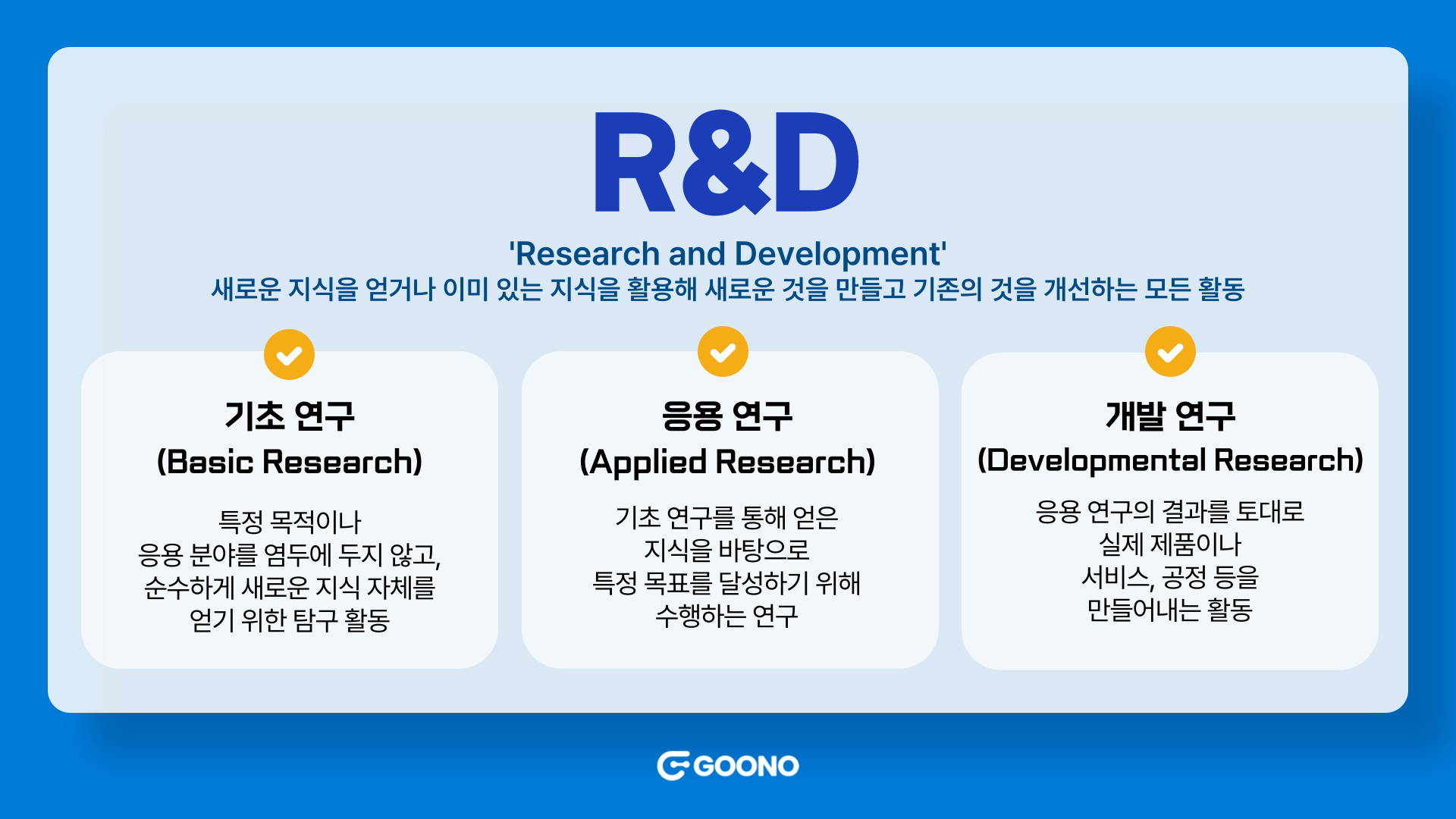 R&D

'Research and Development'
새로운 지식을 얻거나 이미 있는 지식을 활용해 새로운 것을 만들고 기존의 것을 개선하는 모든 활동

기초 연구
(Basic Research)

특정 목적이나
응용 분야를 염두에 두지 않고,
순수하게 새로운 지식 자체를
얻기 위한 탐구 활동

응용 연구
(Applied Research)

기초 연구를 통해 얻은
지식을 바탕으로
특정 목표를 달성하기 위해
수행하는 연구

개발 연구
(Developmental Research)

응용 연구의 결과를 토대로
실제 제품이나
서비스, 공정 등을
만들어내는 활동

GOONO